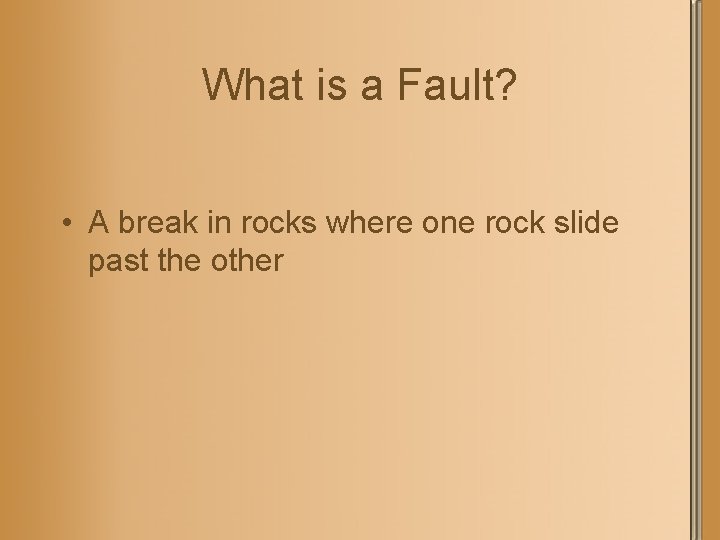 What is a Fault?

• A break in rocks where one rock slide past the other